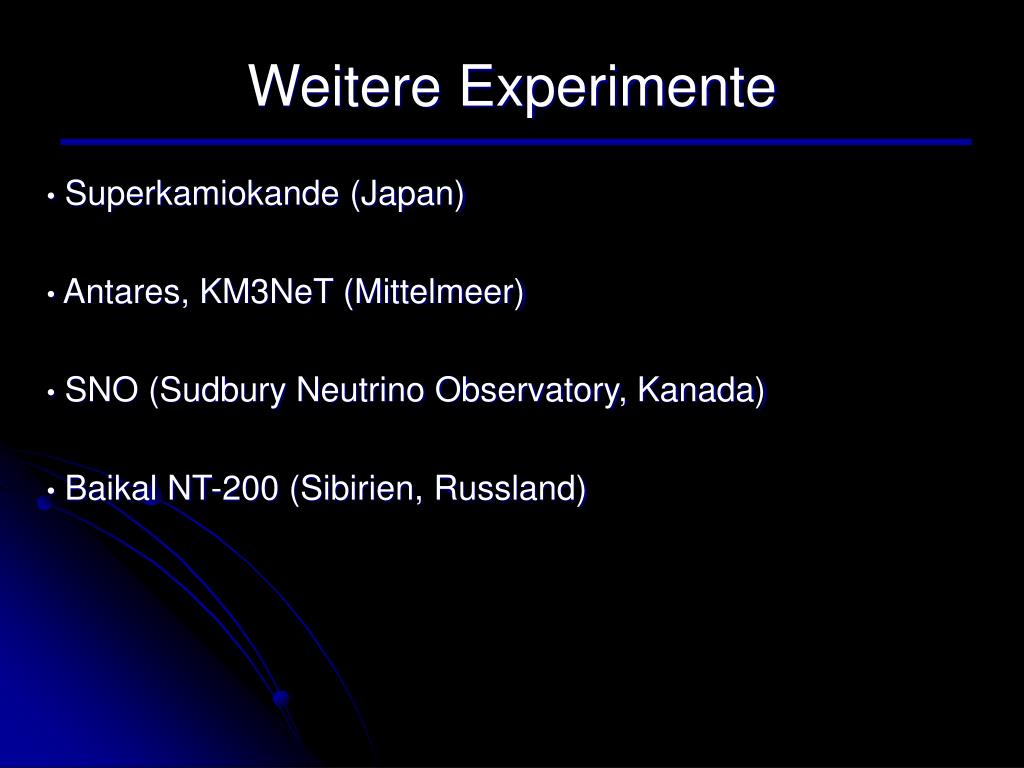 Weitere Experimente

• Superkamiokande (Japan)

• Antares, KM3NeT (Mittelmeer)

• SNO (Sudbury Neutrino Observatory, Kanada)

• Baikal NT-200 (Sibirien, Russland)